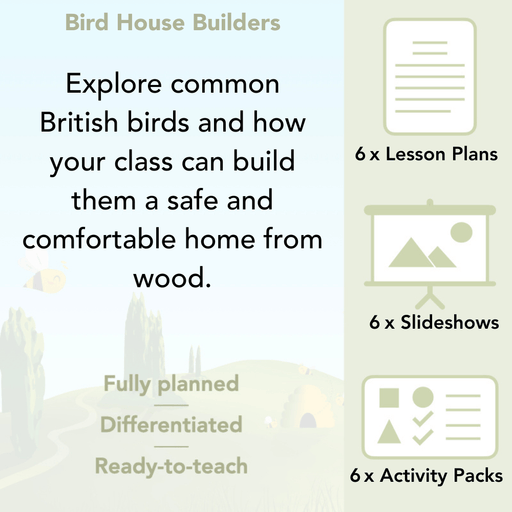 Bird House Builders

Explore common British birds and how your class can build them a safe and comfortable home from wood.

Fully planned

Differentiated

Ready-to-teach

6 x Lesson Plans

6 x Slideshows

6 x Activity Packs